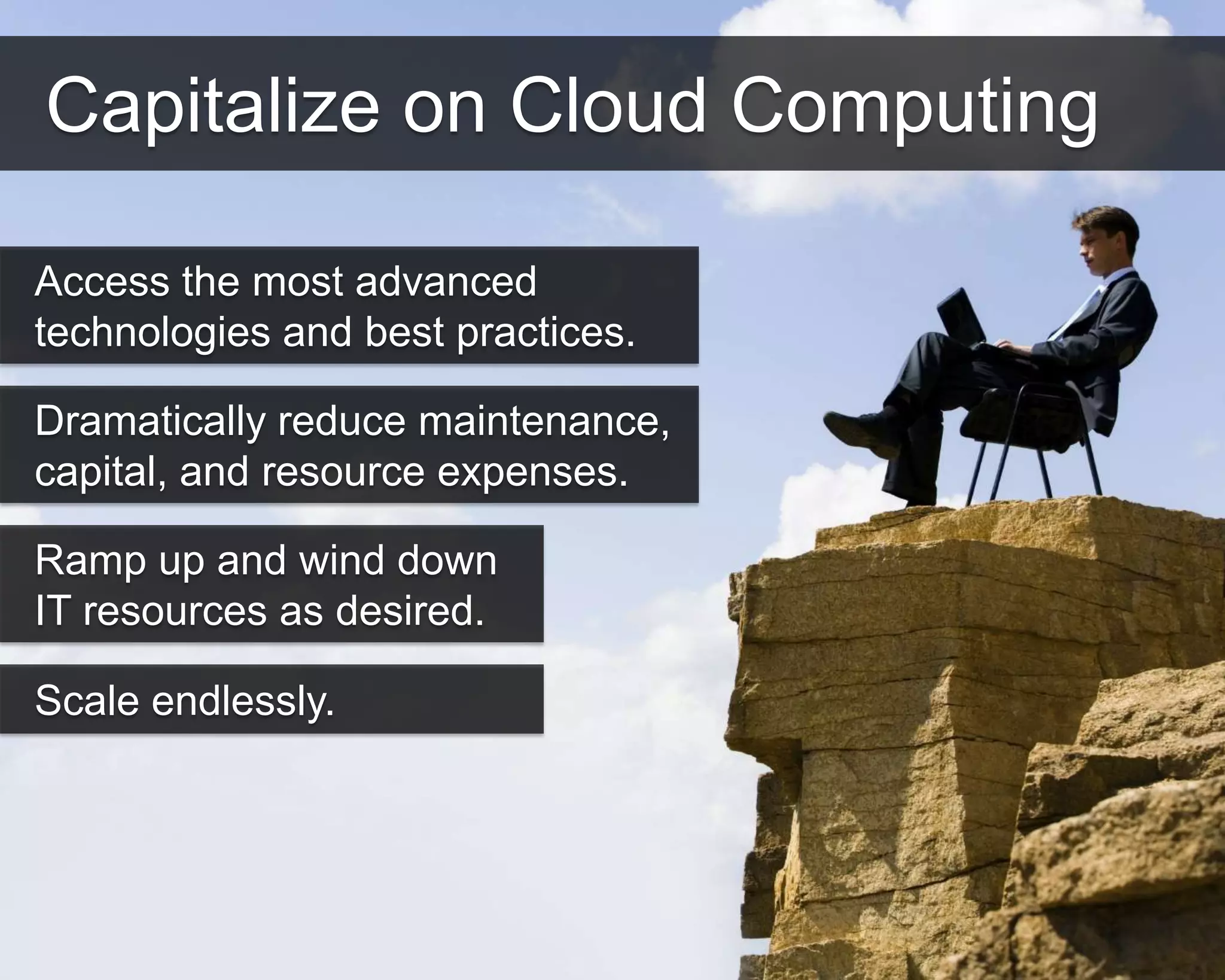 Capitalize on Cloud Computing

Access the most advanced technologies and best practices.

Dramatically reduce maintenance, capital, and resource expenses.

Ramp up and wind down IT resources as desired.

Scale endlessly.